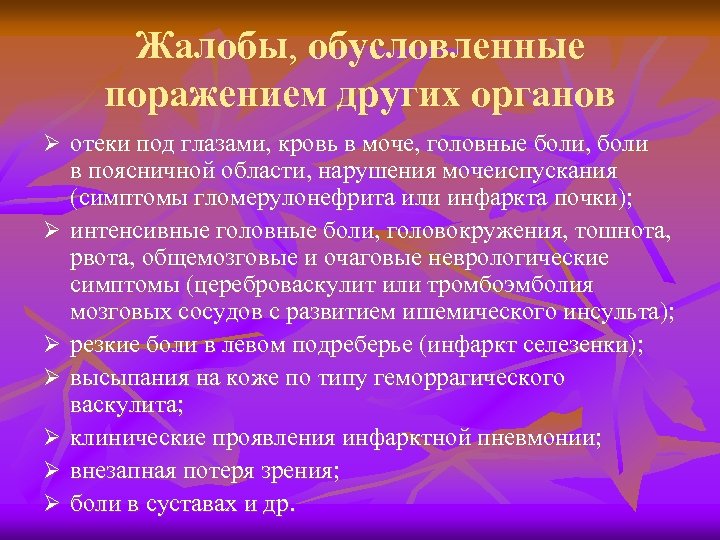 Жалобы, обусловленные поражением других органов

➢ отеки под глазами, кровь в моче, головные боли, боли в поясничной области, нарушения мочеиспускания (симптомы гломерулонефрита или инфаркта почки);

➢ интенсивные головные боли, головокружения, тошнота, рвота, общемозговые и очаговые неврологические симптомы (цереброваскулит или тромбоэмболия мозговых сосудов с развитием ишемического инсульта);

➢ резкие боли в левом подреберье (инфаркт селезенки);

➢ высыпания на коже по типу геморрагического васкулита;

➢ клинические проявления инфарктной пневмонии;

➢ внезапная потеря зрения;

➢ боли в суставах и др.